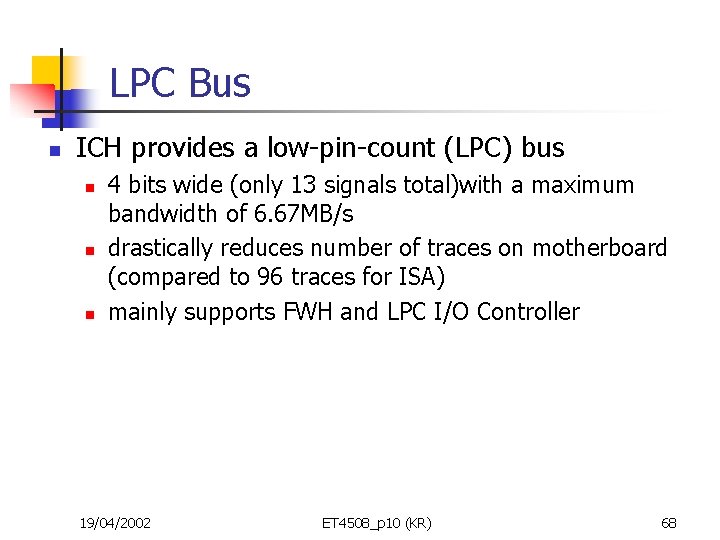 LPC Bus

ICH provides a low-pin-count (LPC) bus

4 bits wide (only 13 signals total)with a maximum bandwidth of 6.67MB/s

drastically reduces number of traces on motherboard (compared to 96 traces for ISA)

mainly supports FWH and LPC I/O Controller

19/04/2002

ET4508_p10 (KR)

68